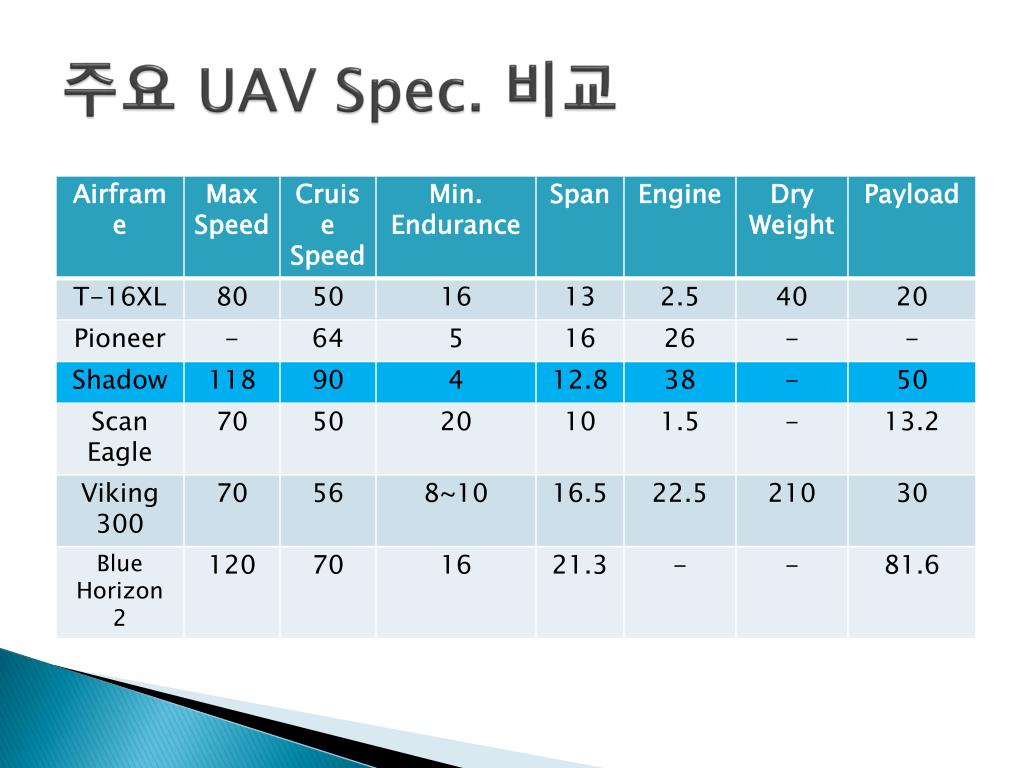 주요 UAV Spec. 비교

| Airframe | Max Speed | Cruise Speed | Min. Endurance | Span | Engine | Dry Weight | Payload |
|---|---|---|---|---|---|---|---|
| T-16XL | 80 | 50 | 16 | 13 | 2.5 | 40 | 20 |
| Pioneer | - | 64 | 5 | 16 | 26 | - | - |
| Shadow | 118 | 90 | 4 | 12.8 | 38 | - | 50 |
| Scan Eagle | 70 | 50 | 20 | 10 | 1.5 | - | 13.2 |
| Viking 300 | 70 | 56 | 8~10 | 16.5 | 22.5 | 210 | 30 |
| Blue Horizon 2 | 120 | 70 | 16 | 21.3 | - | - | 81.6 |